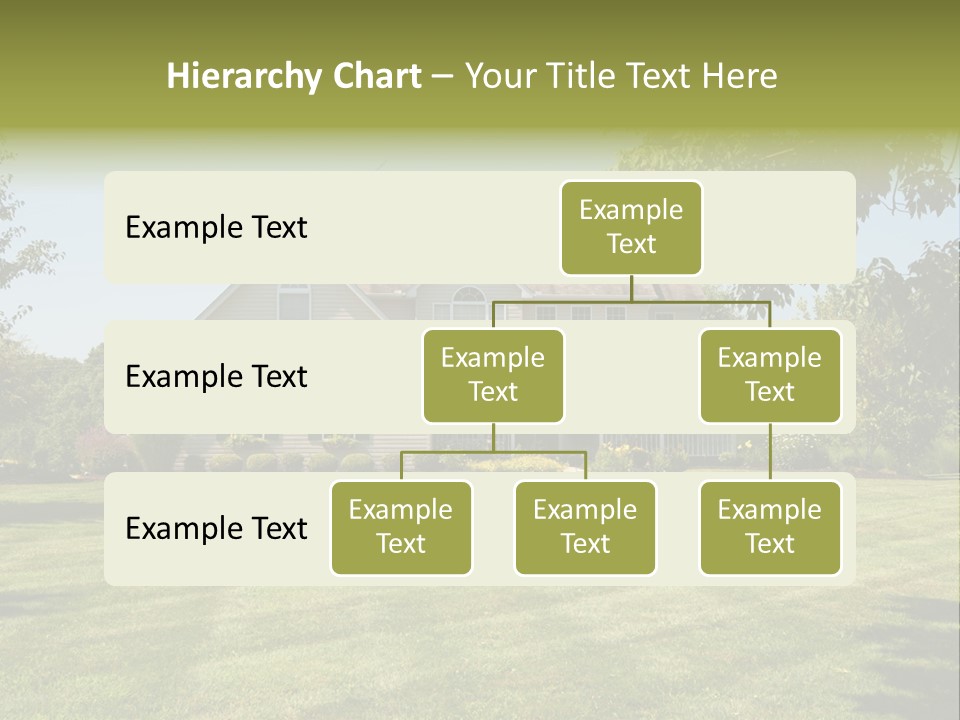 Hierarchy Chart – Your Title Text Here

Example Text

Example Text

Example Text

Example Text

Example Text

Example Text

Example Text

Example Text

Example Text